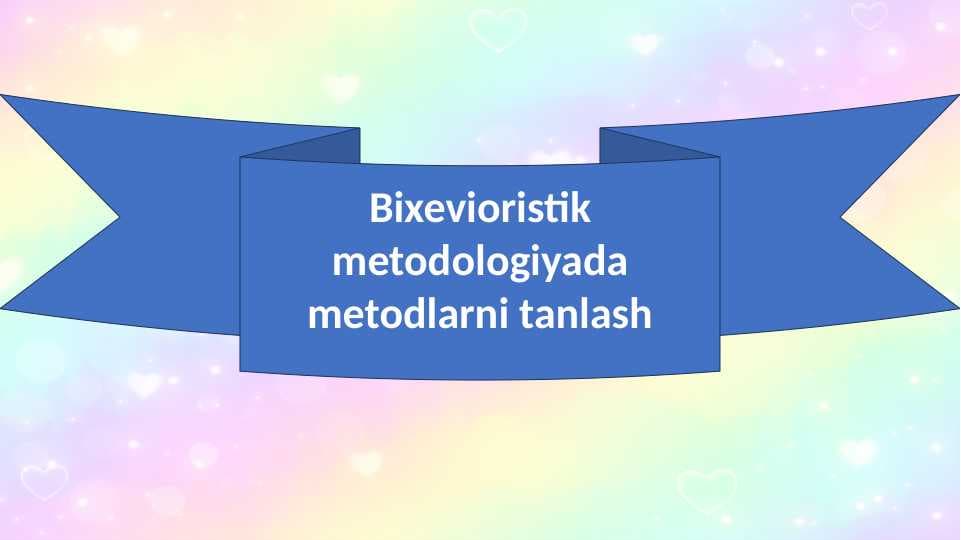 Bixevioristik metodologiyada metodlarni tanlash